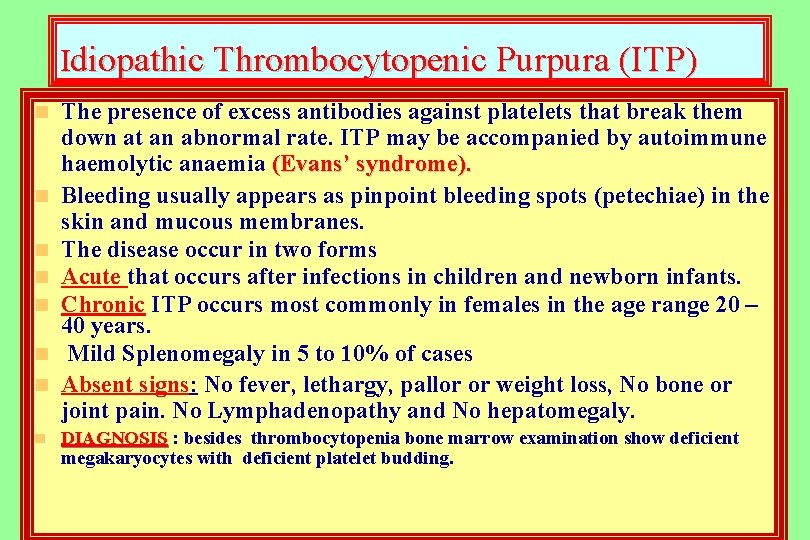 Idiopathic Thrombocytopenic Purpura (ITP)

The presence of excess antibodies against platelets that break them down at an abnormal rate. ITP may be accompanied by autoimmune haemolytic anaemia (Evans' syndrome).

Bleeding usually appears as pinpoint bleeding spots (petechiae) in the skin and mucous membranes.

The disease occur in two forms

Acute that occurs after infections in children and newborn infants.

Chronic ITP occurs most commonly in females in the age range 20 – 40 years.

Mild Splenomegaly in 5 to 10% of cases

Absent signs: No fever, lethargy, pallor or weight loss, No bone or joint pain. No Lymphadenopathy and No hepatomegaly.

DIAGNOSIS : besides thrombocytopenia bone marrow examination show deficient megakaryocytes with deficient platelet budding.